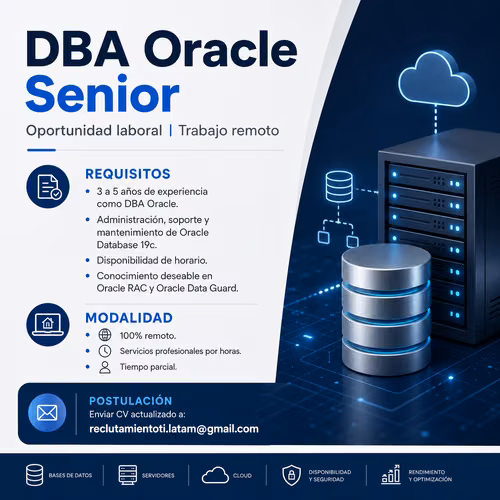 DBA Oracle
Senior

Oportunidad laboral | Trabajo remoto

REQUISITOS
• 3 a 5 años de experiencia como DBA Oracle.
• Administración, soporte y mantenimiento de Oracle Database 19c.
• Disponibilidad de horario.
• Conocimiento deseable en Oracle RAC y Oracle Data Guard.

MODALIDAD
• 100% remoto.
• Servicios profesionales por horas.
• Tiempo parcial.

POSTULACIÓN
Enviar CV actualizado a:
reclutamientoti.latam@gmail.com

BASES DE DATOS
SERVIDORES
CLOUD
DISPONIBILIDAD Y SEGURIDAD
RENDIMIENTO Y OPTIMIZACIÓN